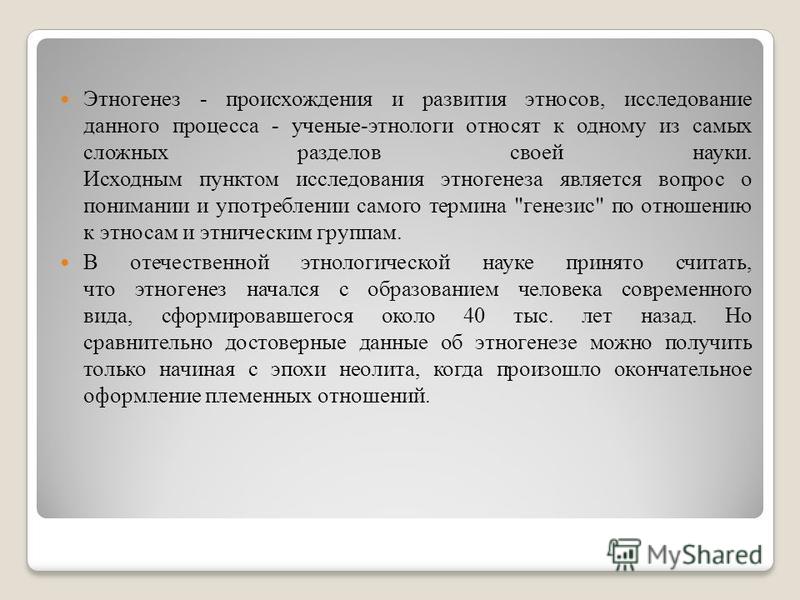 Этногенез - происхождения и развития этносов, исследование данного процесса - ученые-этнологи относят к одному из самых сложных разделов своей науки. Исходным пунктом исследования этногенеза является вопрос о понимании и употреблении самого термина "генезис" по отношению к этносам и этническим группам.

В отечественной этнологической науке принято считать, что этногенез начался с образованием человека современного вида, сформировавшегося около 40 тыс. лет назад. Но сравнительно достоверные данные об этногенезе можно получить только начиная с эпохи неолита, когда произошло окончательное оформление племенных отношений.

MyShared